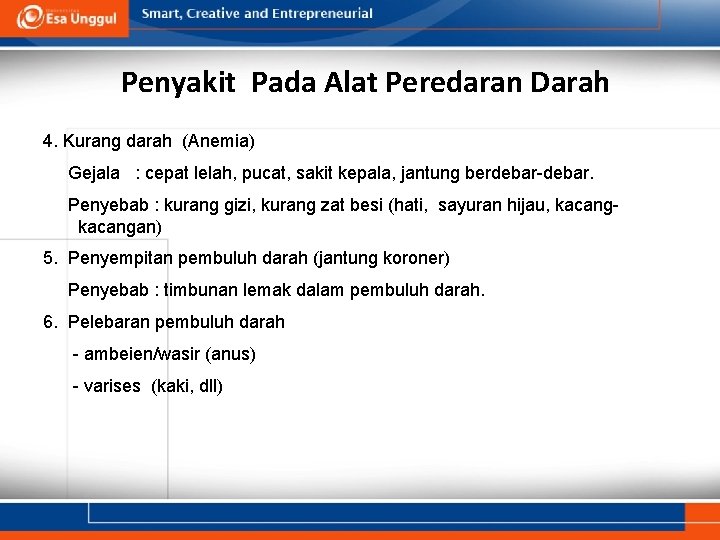 Esa Unggul

Smart, Creative and Entrepreneurial

Penyakit Pada Alat Peredaran Darah

4. Kurang darah (Anemia)

Gejala : cepat lelah, pucat, sakit kepala, jantung berdebar-debar.

Penyebab : kurang gizi, kurang zat besi (hati, sayuran hijau, kacang-kacangan)

5. Penyempitan pembuluh darah (jantung koroner)

Penyebab : timbunan lemak dalam pembuluh darah.

6. Pelebaran pembuluh darah

- ambeien/wasir (anus)

- varises (kaki, dll)